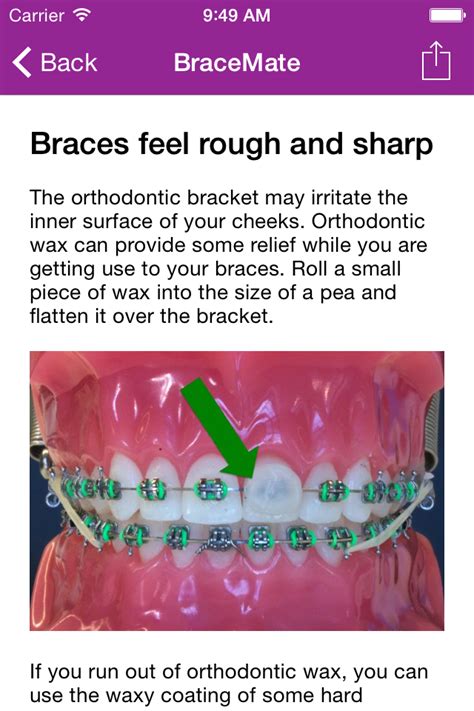 Carrier 9:49 AM

Back BraceMate

Braces feel rough and sharp

The orthodontic bracket may irritate the inner surface of your cheeks. Orthodontic wax can provide some relief while you are getting use to your braces. Roll a small piece of wax into the size of a pea and flatten it over the bracket.

If you run out of orthodontic wax, you can use the waxy coating of some hard